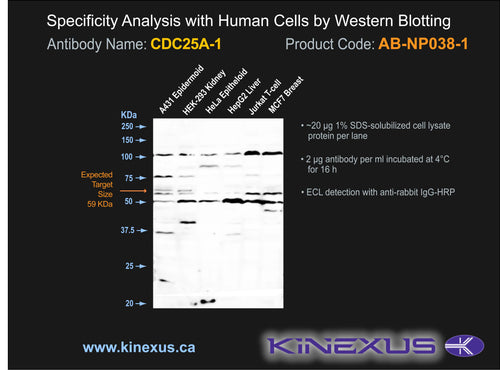 Specificity Analysis with Human Cells by Western Blotting

Antibody Name: CDC25A-1

Product Code: AB-NP038-1

A431 Epidermoid

HEK-293 Kidney

HeLa Epitheloid

HepG2 Liver

Jurkat T-cell

MCF7 Breast

KDa

250

150

100

75

50

37.5

25

20

Expected Target Size 59 KDa

• ~20 μg 1% SDS-solubilized cell lysate protein per lane

• 2 μg antibody per ml incubated at 4°C for 16 h

• ECL detection with anti-rabbit IgG-HRP

www.kinexus.ca

KINEXUS